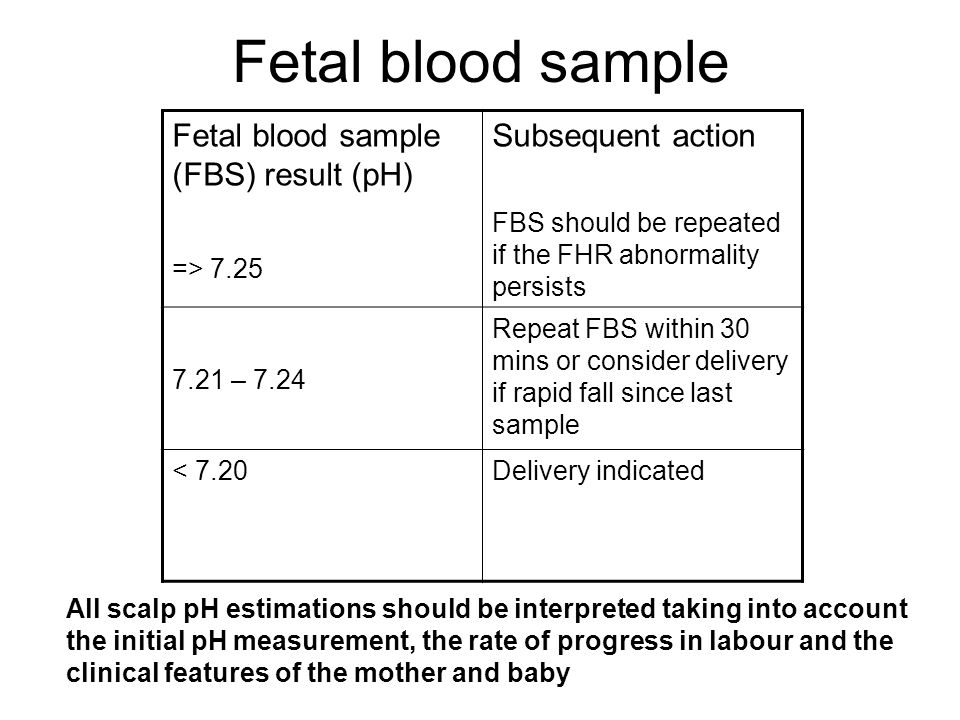 Fetal blood sample

| Fetal blood sample (FBS) result (pH) | Subsequent action |
|---|---|
| => 7.25 | FBS should be repeated if the FHR abnormality persists |
| 7.21 – 7.24 | Repeat FBS within 30 mins or consider delivery if rapid fall since last sample |
| < 7.20 | Delivery indicated |

All scalp pH estimations should be interpreted taking into account the initial pH measurement, the rate of progress in labour and the clinical features of the mother and baby